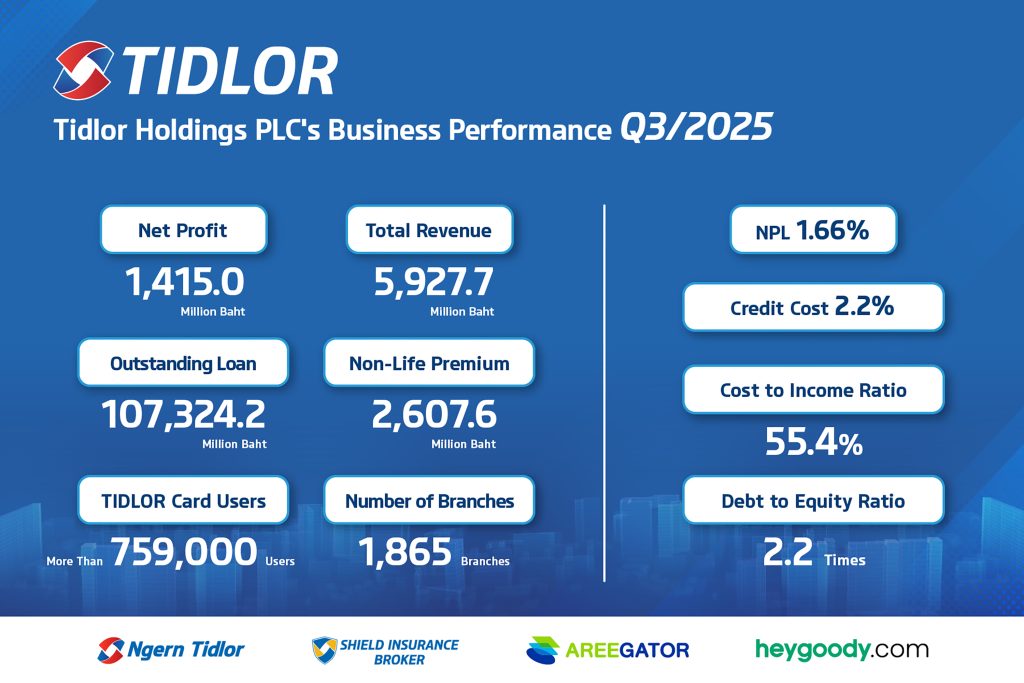 TIDLOR

Tidlor Holdings PLC's Business Performance Q3/2025

Net Profit
1,415.0
Million Baht

Total Revenue
5,927.7
Million Baht

Outstanding Loan
107,324.2
Million Baht

Non-Life Premium
2,607.6
Million Baht

TIDLOR Card Users
More Than 759,000 Users

Number of Branches
1,865 Branches

NPL 1.66%

Credit Cost 2.2%

Cost to Income Ratio
55.4%

Debt to Equity Ratio
2.2 Times

Ngern Tidlor

SHIELD INSURANCE BROKER

AREEGATOR

heygoody.com